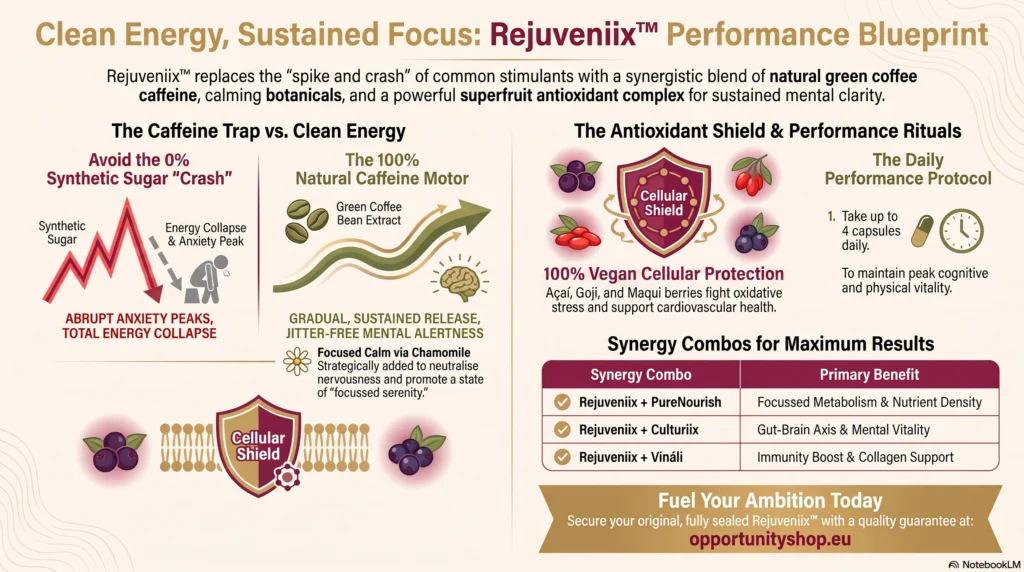 Clean Energy, Sustained Focus: Rejuveniix™ Performance Blueprint

Rejuveniix™ replaces the "spike and crash" of common stimulants with a synergistic blend of natural green coffee caffeine, calming botanicals, and a powerful superfruit antioxidant complex for sustained mental clarity.

The Caffeine Trap vs. Clean Energy

Avoid the 0% Synthetic Sugar "Crash"

Synthetic Sugar

Energy Collapse & Anxiety Peak

ABRUPT ANXIETY PEAKS, TOTAL ENERGY COLLAPSE

The 100% Natural Caffeine Motor

Green Coffee Bean Extract

GRADUAL, SUSTAINED RELEASE, JITTER-FREE MENTAL ALERTNESS

Focused Calm via Chamomile
Strategically added to neutralise nervousness and promote a state of "focussed serenity."

Cellular Shield

The Antioxidant Shield & Performance Rituals

Cellular Shield

100% Vegan Cellular Protection
Açaí, Goji, and Maqui berries fight oxidative stress and support cardiovascular health.

The Daily Performance Protocol

1. Take up to 4 capsules daily.

To maintain peak cognitive and physical vitality.

Synergy Combos for Maximum Results

| Synergy Combo | Primary Benefit |
|---|---|
| Rejuveniix + PureNourish | Focussed Metabolism & Nutrient Density |
| Rejuveniix + Culturiix | Gut-Brain Axis & Mental Vitality |
| Rejuveniix + Vináli | Immunity Boost & Collagen Support |

Fuel Your Ambition Today
Secure your original, fully sealed Rejuveniix™ with a quality guarantee at:
opportunityshop.eu

NotebookLM